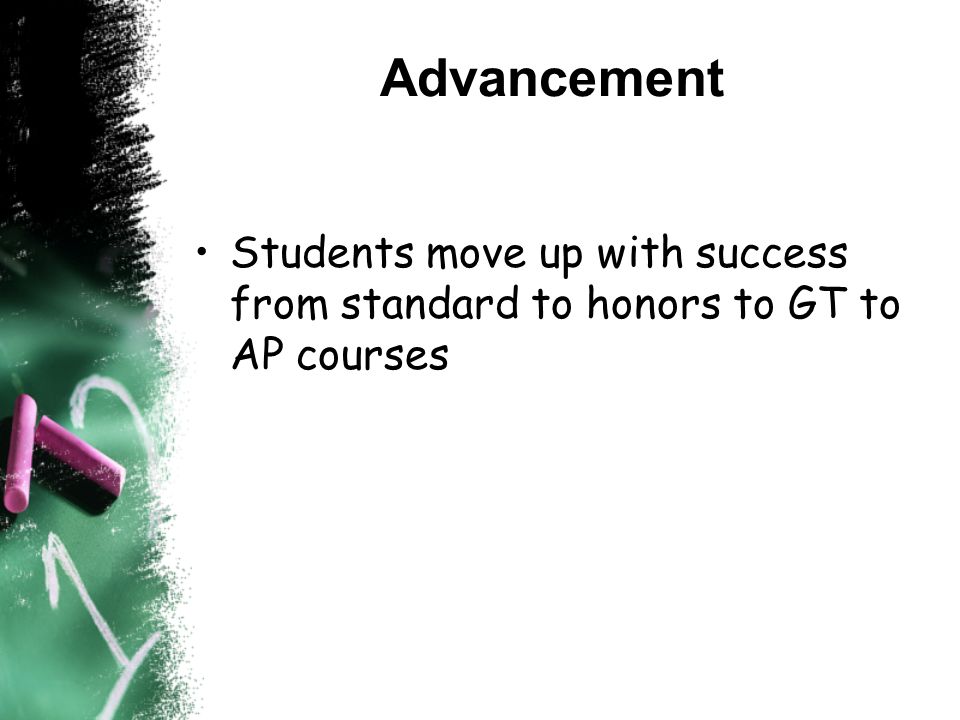 Advancement

• Students move up with success from standard to honors to GT to AP courses